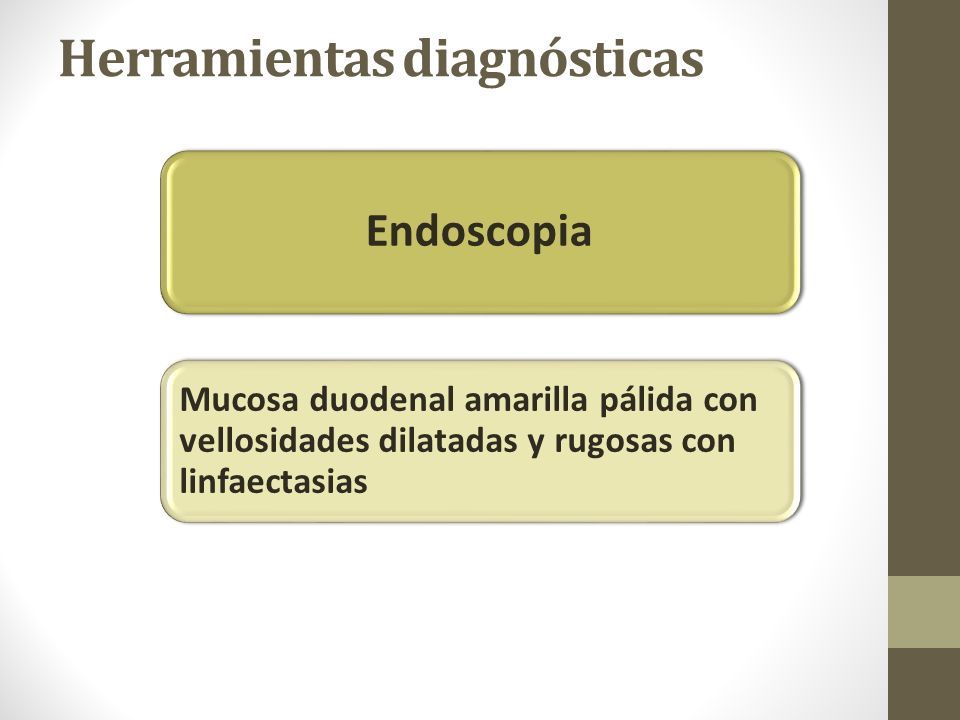 Herramientas diagnósticas

Endoscopia

Mucosa duodenal amarilla pálida con vellosidades dilatadas y rugosas con linfaectasias